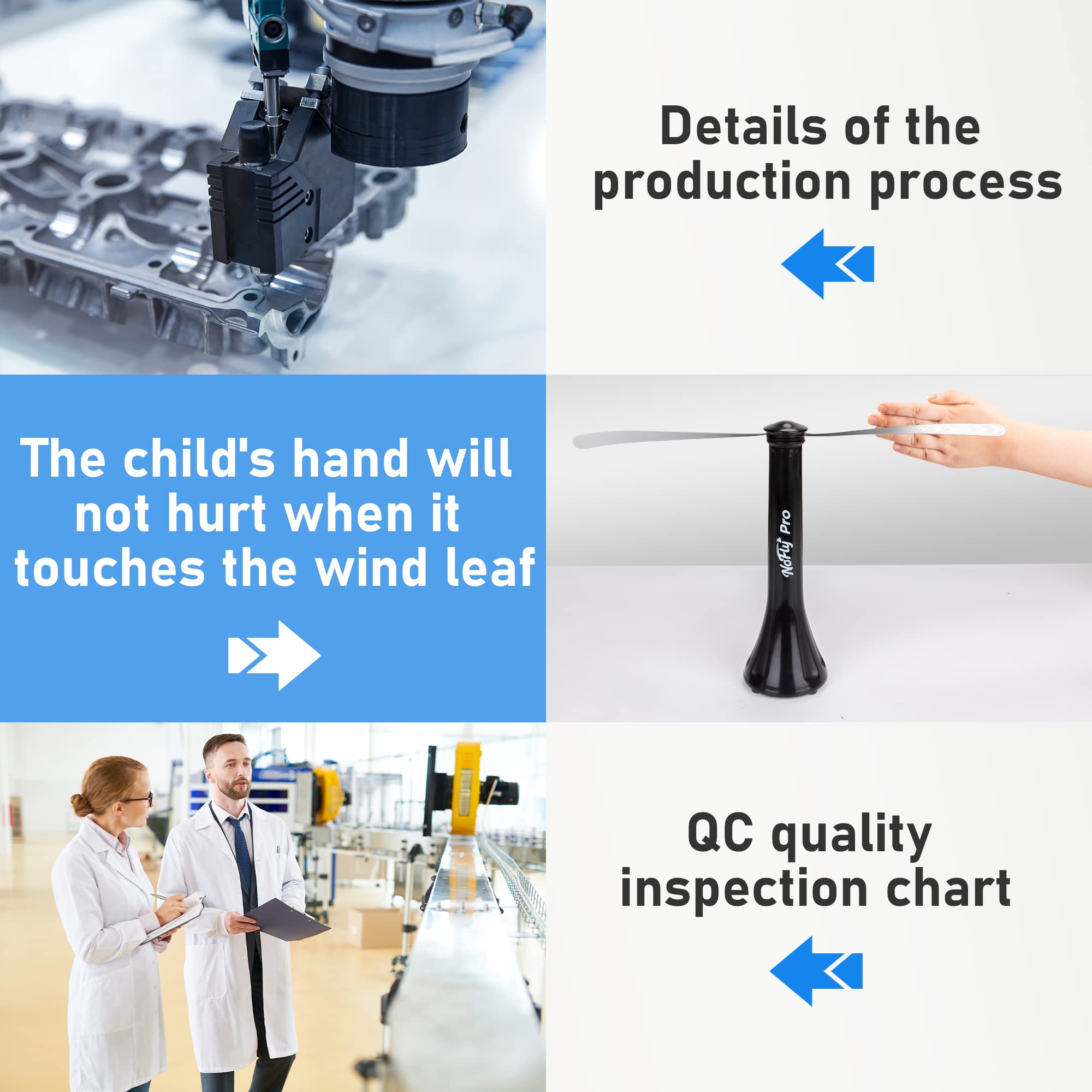 Details of the production process

The child's hand will not hurt when it touches the wind leaf

NoFly Pro

QC quality inspection chart